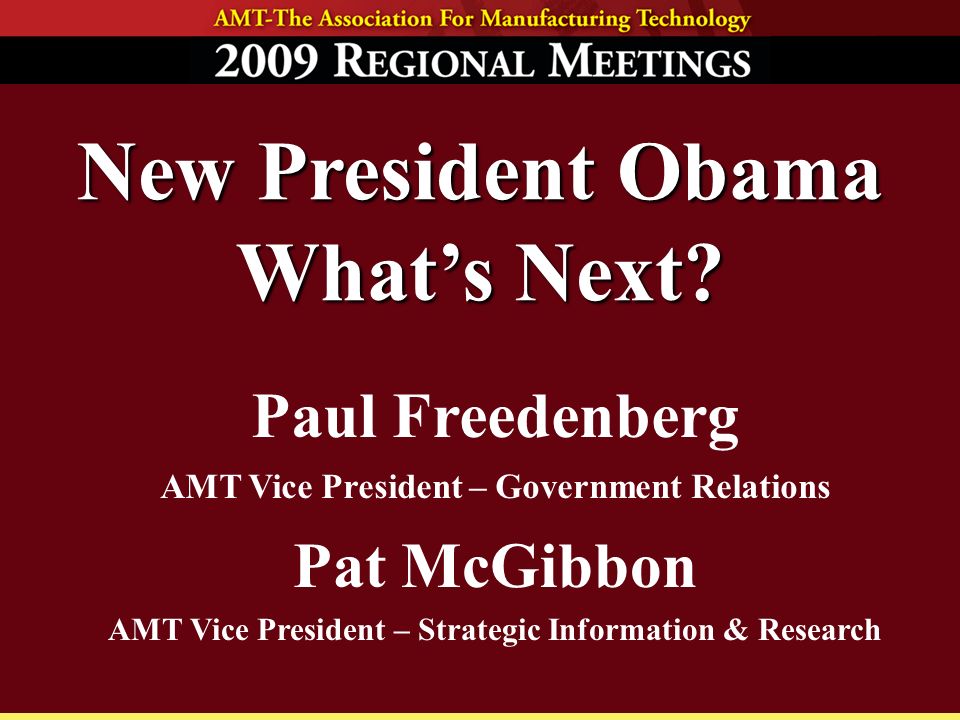 AMT-The Association For Manufacturing Technology
2009 REGIONAL MEETINGS

New President Obama
What's Next?

Paul Freedenberg
AMT Vice President – Government Relations

Pat McGibbon
AMT Vice President – Strategic Information & Research